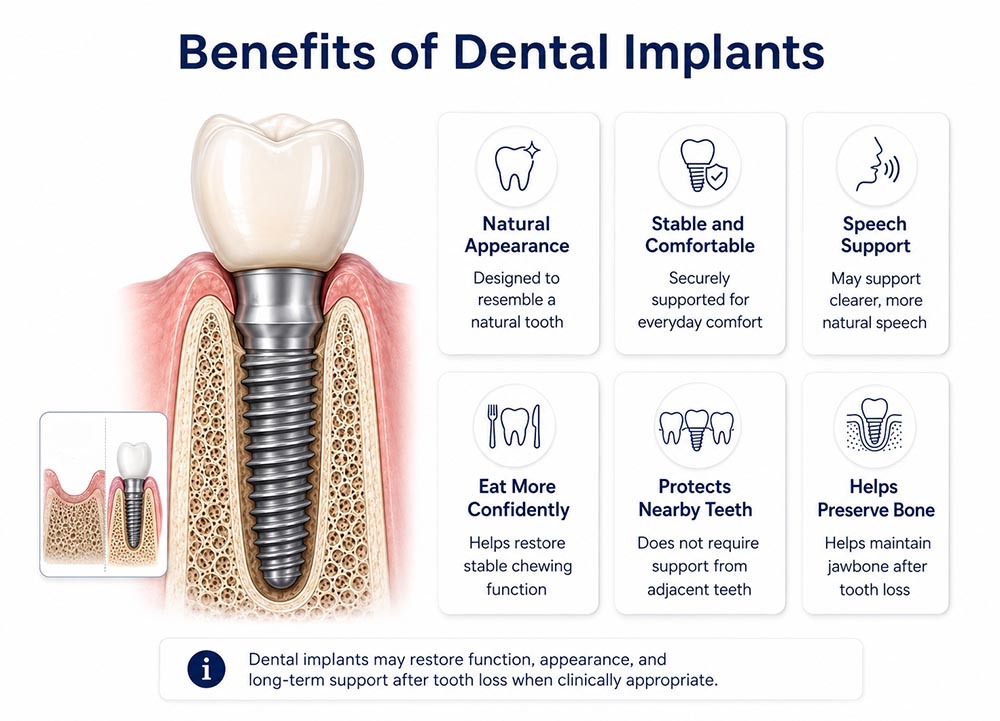 Benefits of Dental Implants

Natural Appearance

Designed to resemble a natural tooth

Stable and Comfortable

Securely supported for everyday comfort

Speech Support

May support clearer, more natural speech

Eat More Confidently

Helps restore stable chewing function

Protects Nearby Teeth

Does not require support from adjacent teeth

Helps Preserve Bone

Helps maintain jawbone after tooth loss

i

Dental implants may restore function, appearance, and long-term support after tooth loss when clinically appropriate.